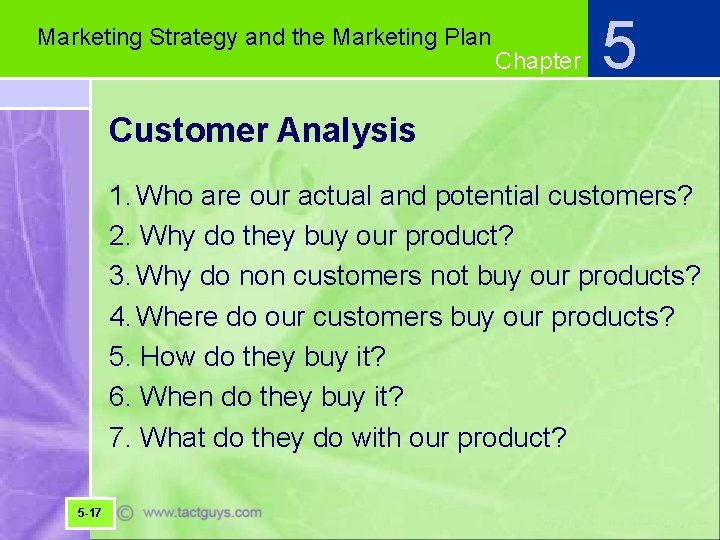 Marketing Strategy and the Marketing Plan

Chapter 5

Customer Analysis

1. Who are our actual and potential customers?
2. Why do they buy our product?
3. Why do non customers not buy our products?
4. Where do our customers buy our products?
5. How do they buy it?
6. When do they buy it?
7. What do they do with our product?

5-17

© www.tactguys.com